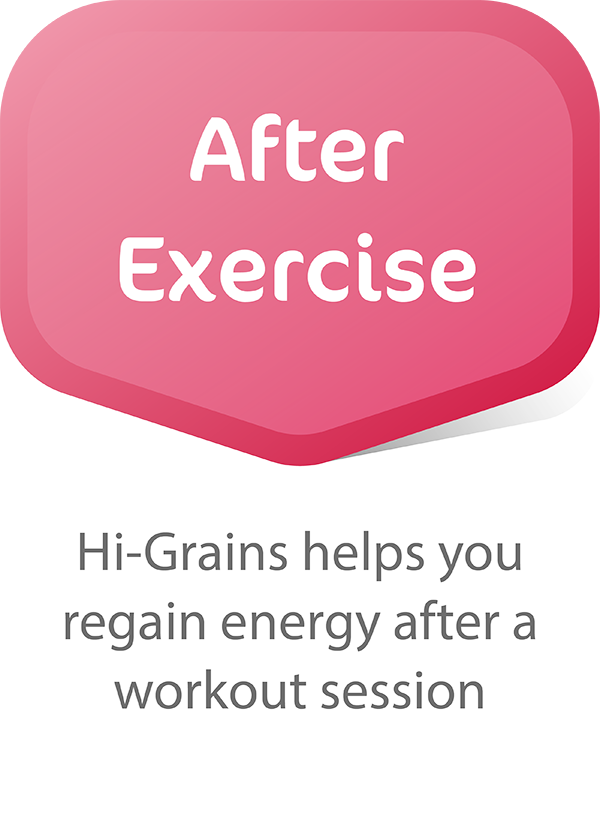 After Exercise

Hi-Grains helps you regain energy after a workout session